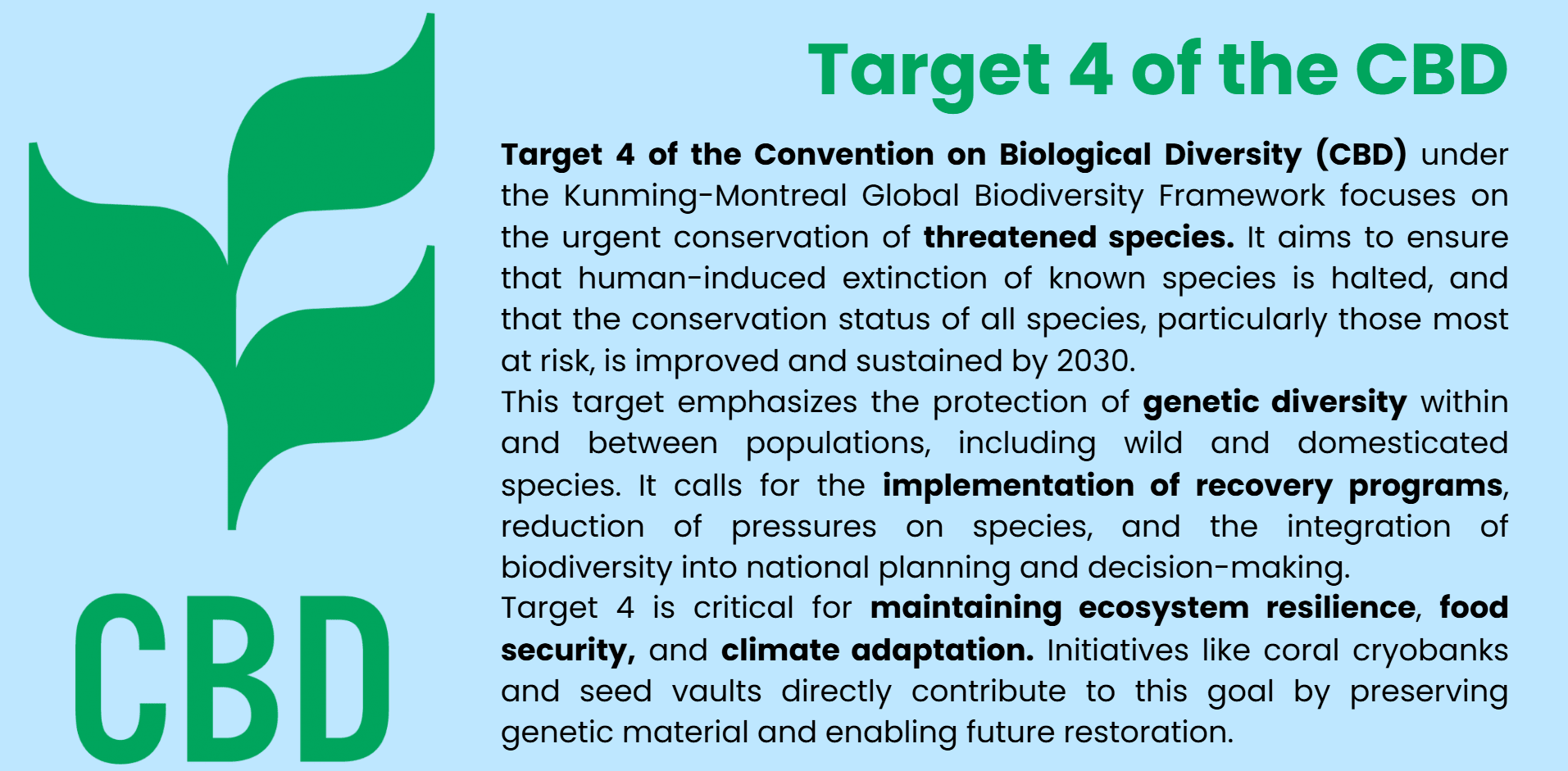 CBD

Target 4 of the CBD

Target 4 of the Convention on Biological Diversity (CBD) under the Kunming-Montreal Global Biodiversity Framework focuses on the urgent conservation of threatened species. It aims to ensure that human-induced extinction of known species is halted, and that the conservation status of all species, particularly those most at risk, is improved and sustained by 2030.

This target emphasizes the protection of genetic diversity within and between populations, including wild and domesticated species. It calls for the implementation of recovery programs, reduction of pressures on species, and the integration of biodiversity into national planning and decision-making.

Target 4 is critical for maintaining ecosystem resilience, food security, and climate adaptation. Initiatives like coral cryobanks and seed vaults directly contribute to this goal by preserving genetic material and enabling future restoration.